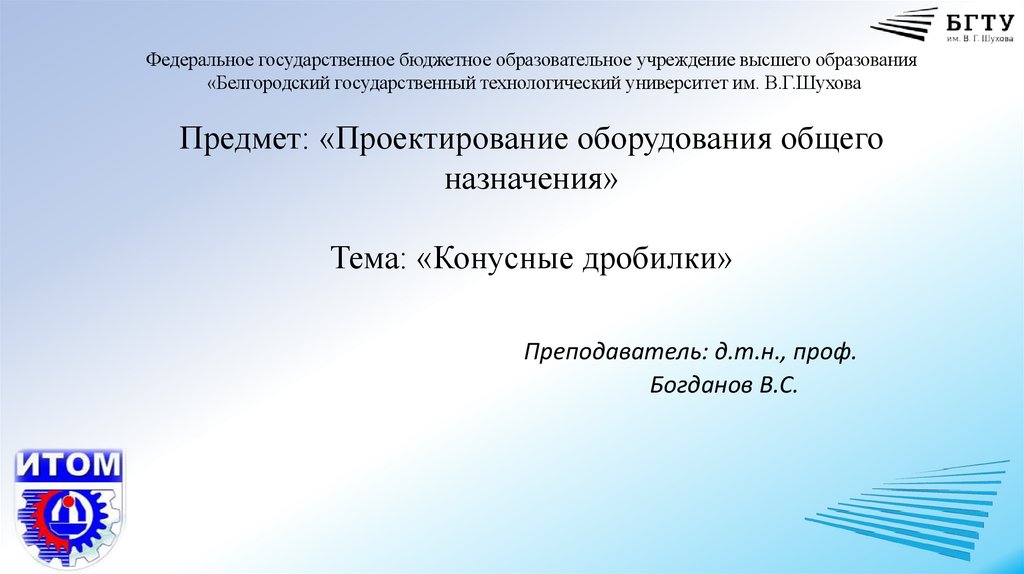 БГТУ
им. В. Г. Шухова

Федеральное государственное бюджетное образовательное учреждение высшего образования «Белгородский государственный технологический университет им. В.Г.Шухова

Предмет: «Проектирование оборудования общего назначения»

Тема: «Конусные дробилки»

Преподаватель: д.т.н., проф. Богданов В.С.

ИТОМ